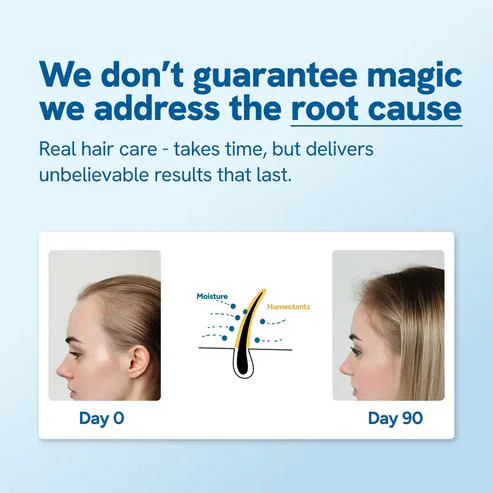 We don't guarantee magic we address the root cause

Real hair care - takes time, but delivers unbelievable results that last.

Moisture

Humectants

Day 0

Day 90